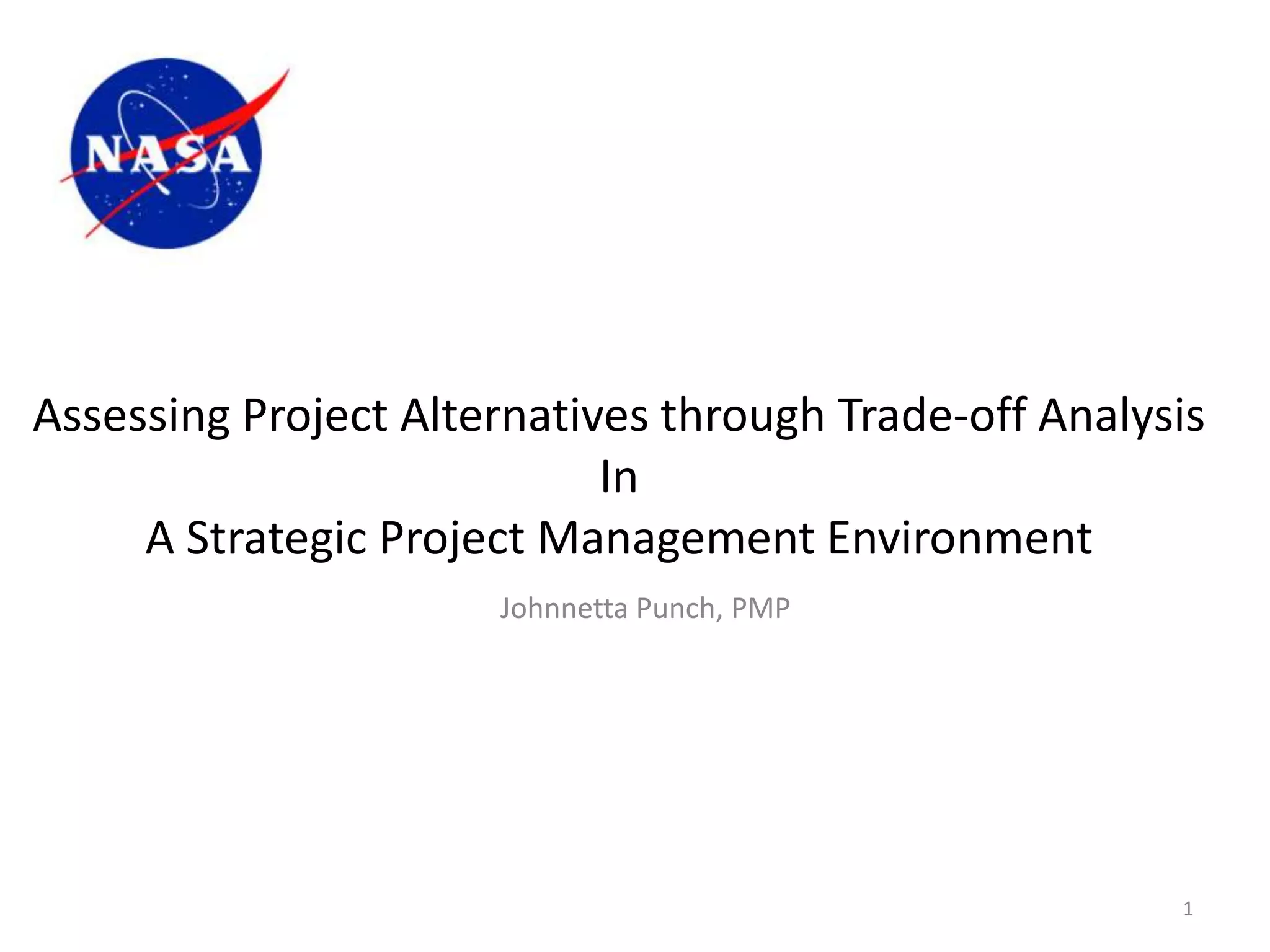 NASA

Assessing Project Alternatives through Trade-off Analysis
In
A Strategic Project Management Environment

Johnnetta Punch, PMP

1